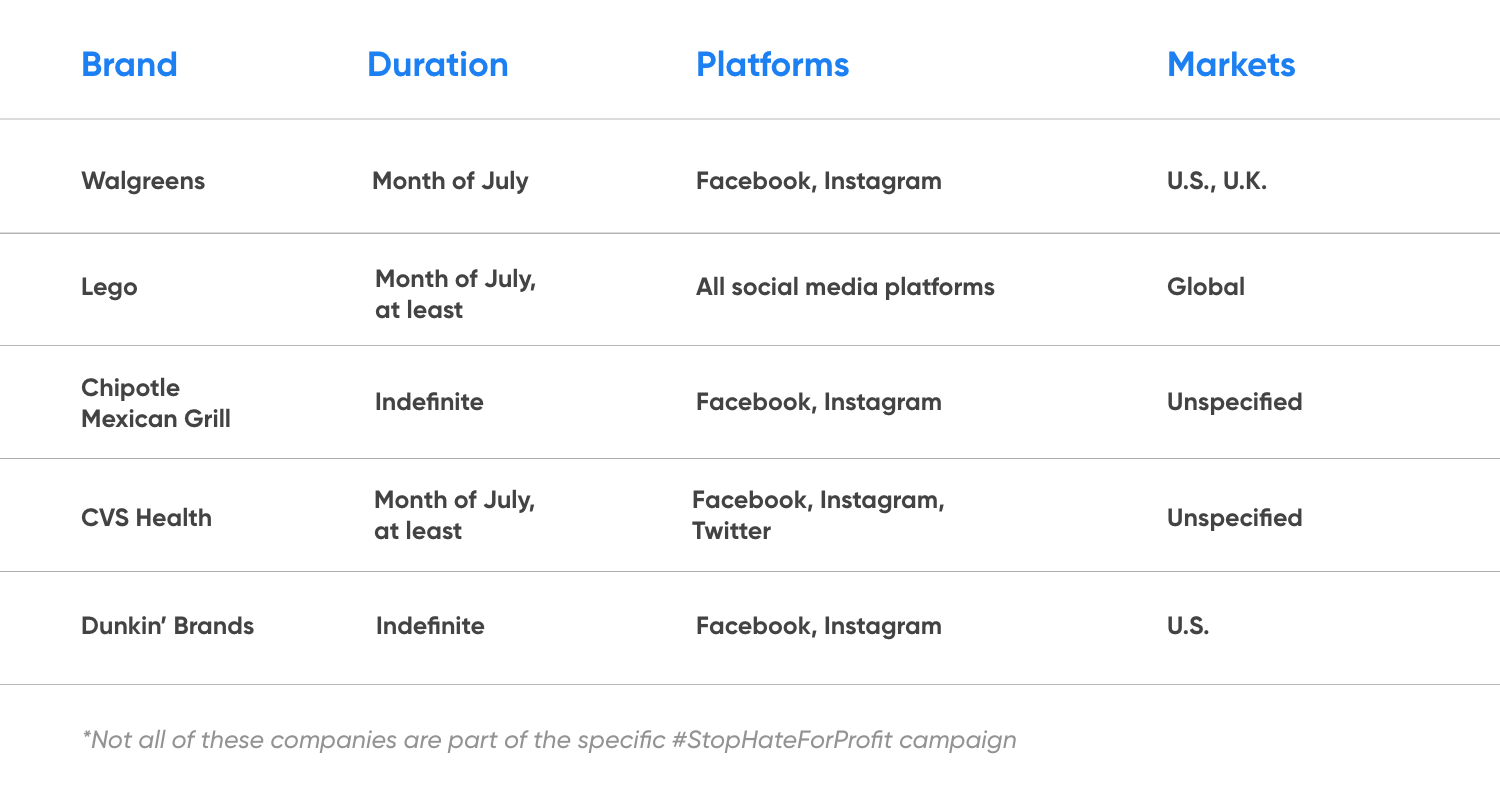 | Brand | Duration | Platforms | Markets |
|---|---|---|---|
| Walgreens | Month of July | Facebook, Instagram | U.S., U.K. |
| Lego | Month of July, at least | All social media platforms | Global |
| Chipotle Mexican Grill | Indefinite | Facebook, Instagram | Unspecified |
| CVS Health | Month of July, at least | Facebook, Instagram, Twitter | Unspecified |
| Dunkin' Brands | Indefinite | Facebook, Instagram | U.S. |

*Not all of these companies are part of the specific #StopHateForProfit campaign